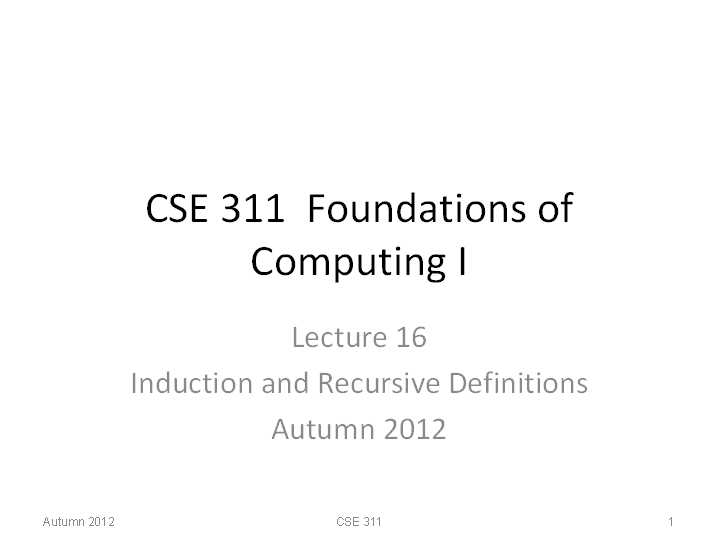 CSE 311 Foundations of Computing I

Lecture 16
Induction and Recursive Definitions
Autumn 2012

Autumn 2012
CSE 311
1